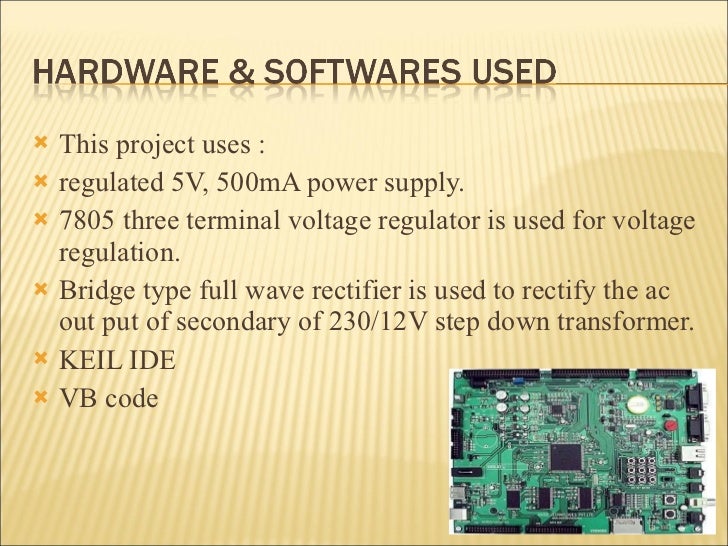 HARDWARE & SOFTWARES USED

This project uses :

regulated 5V, 500mA power supply.

7805 three terminal voltage regulator is used for voltage regulation.

Bridge type full wave rectifier is used to rectify the ac out put of secondary of 230/12V step down transformer.

KEIL IDE

VB code